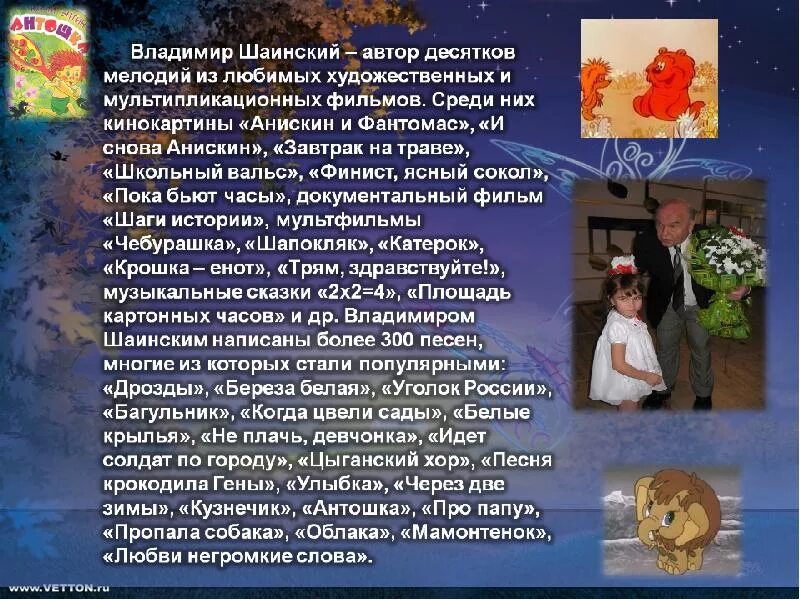 АНТОШКА

Владимир Шаинский – автор десятков мелодий из любимых художественных и мультипликационных фильмов. Среди них кинокартины «Анискин и Фантомас», «И снова Анискин», «Завтрак на траве», «Школьный вальс», «Финист, ясный сокол», «Пока бьют часы», документальный фильм «Шаги истории», мультфильмы «Чебурашка», «Шапокляк», «Катерок», «Крошка – енот», «Трям, здравствуйте!», музыкальные сказки «2х2=4», «Площадь картонных часов» и др. Владимиром Шаинским написаны более 300 песен, многие из которых стали популярными: «Дрозды», «Береза белая», «Уголок России», «Багульник», «Когда цвели сады», «Белые крылья», «Не плачь, девчонка», «Идет солдат по городу», «Цыганский хор», «Песня крокодила Гены», «Улыбка», «Через две зимы», «Кузнечик», «Антошка», «Про папу», «Пропала собака», «Облака», «Мамонтенок», «Любви негромкие слова».

www.VETTON.ru